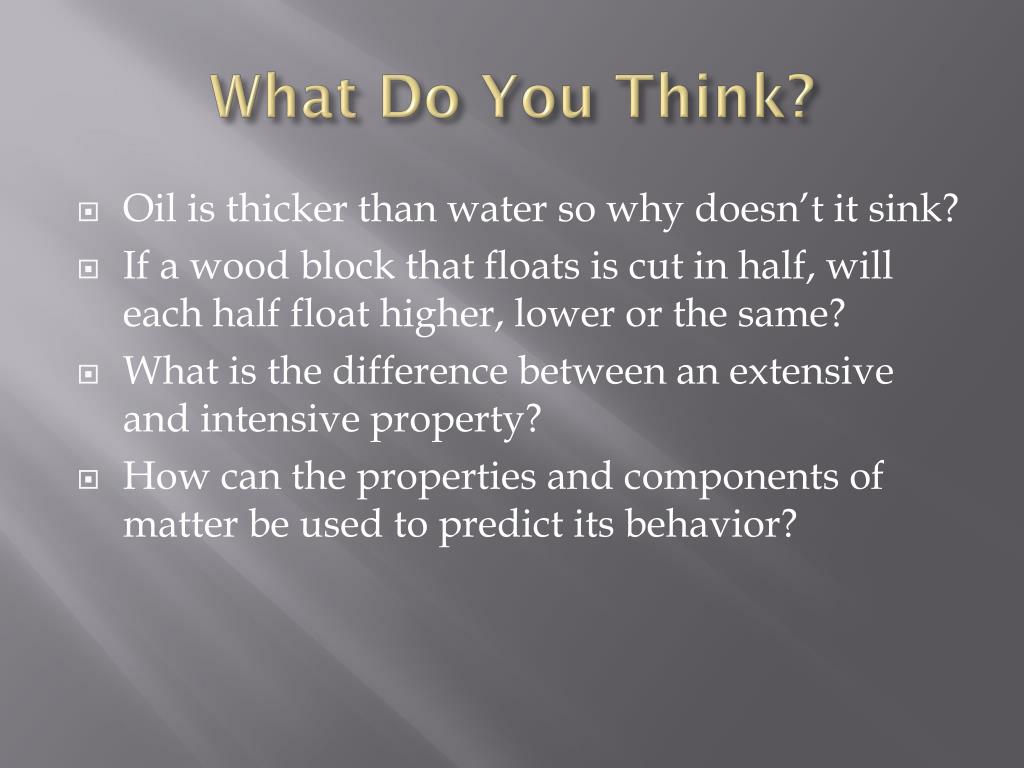 What Do You Think?

Oil is thicker than water so why doesn’t it sink?

If a wood block that floats is cut in half, will each half float higher, lower or the same?

What is the difference between an extensive and intensive property?

How can the properties and components of matter be used to predict its behavior?